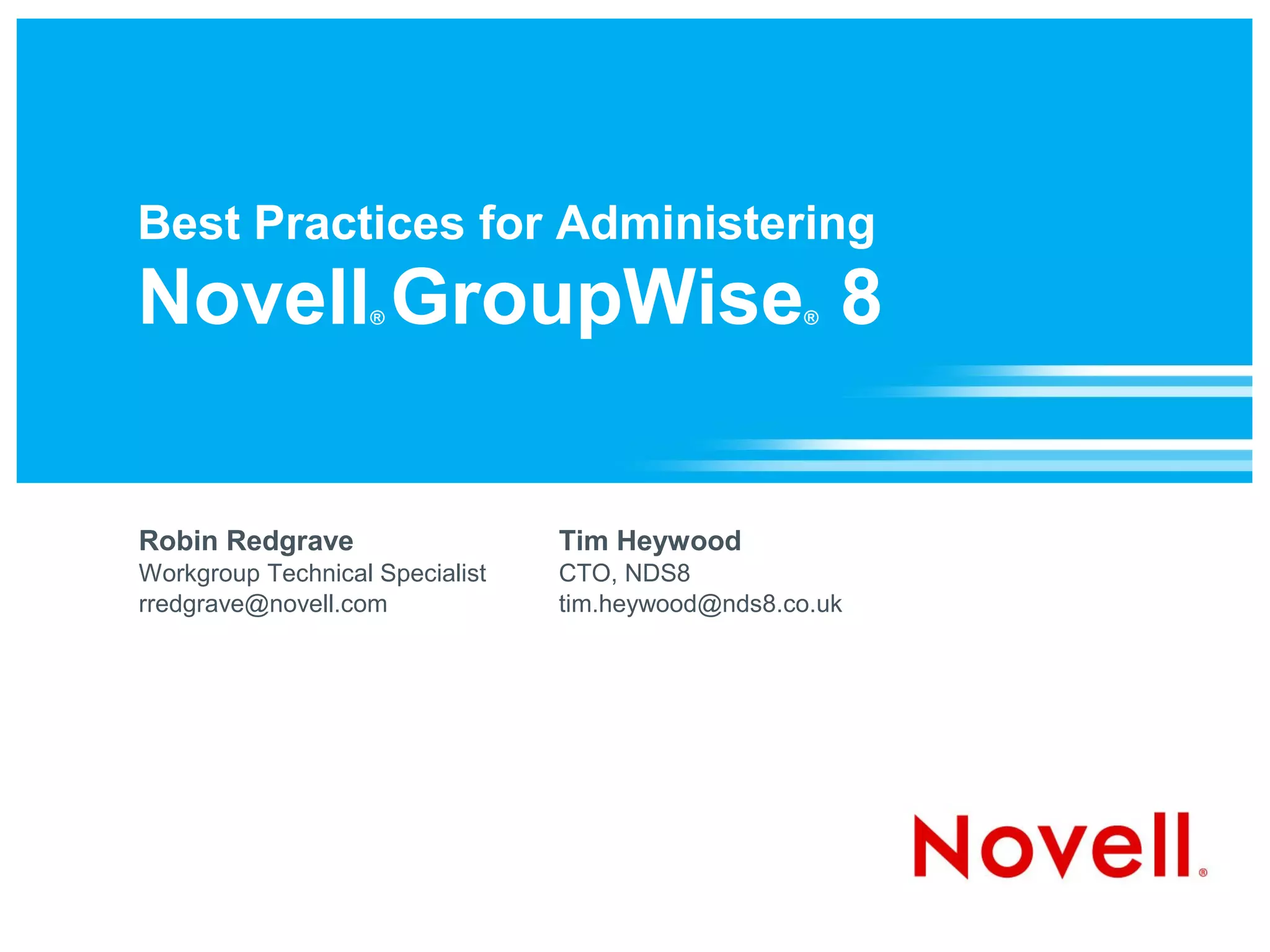 Best Practices for Administering
Novell® GroupWise® 8

Robin Redgrave
Workgroup Technical Specialist
rredgrave@novell.com

Tim Heywood
CTO, NDS8
tim.heywood@nds8.co.uk

Novell®